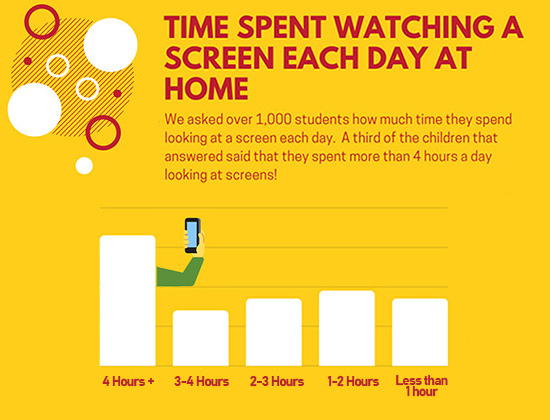 TIME SPENT WATCHING A SCREEN EACH DAY AT HOME

We asked over 1,000 students how much time they spend looking at a screen each day. A third of the children that answered said that they spent more than 4 hours a day looking at screens!

4 Hours +
3-4 Hours
2-3 Hours
1-2 Hours
Less than 1 hour